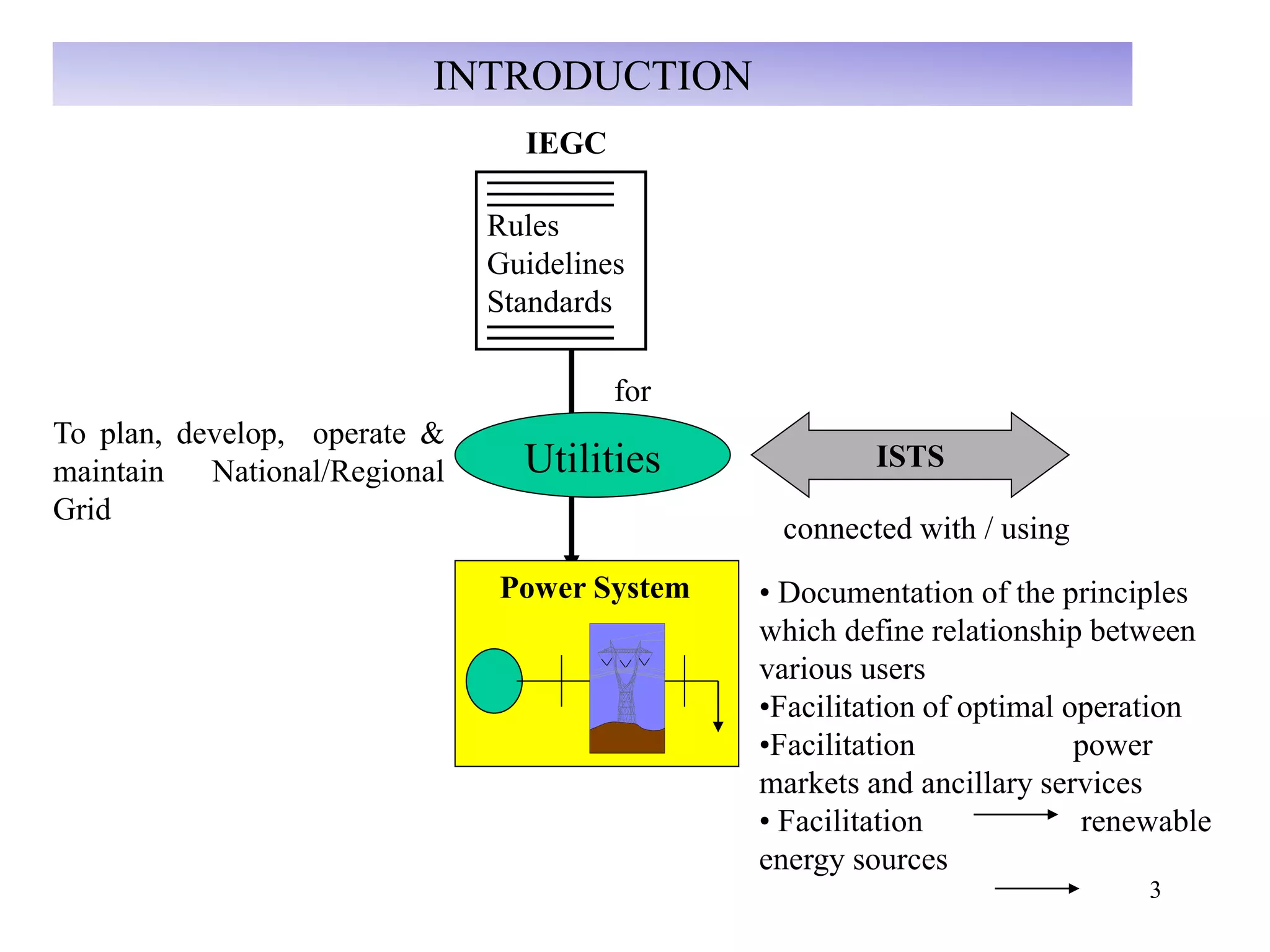 INTRODUCTION

IEGC

Rules
Guidelines
Standards

for

To plan, develop, operate & maintain National/Regional Grid

Utilities

ISTS

connected with / using

Power System

• Documentation of the principles which define relationship between various users
•Facilitation of optimal operation
•Facilitation power markets and ancillary services
• Facilitation renewable energy sources

3